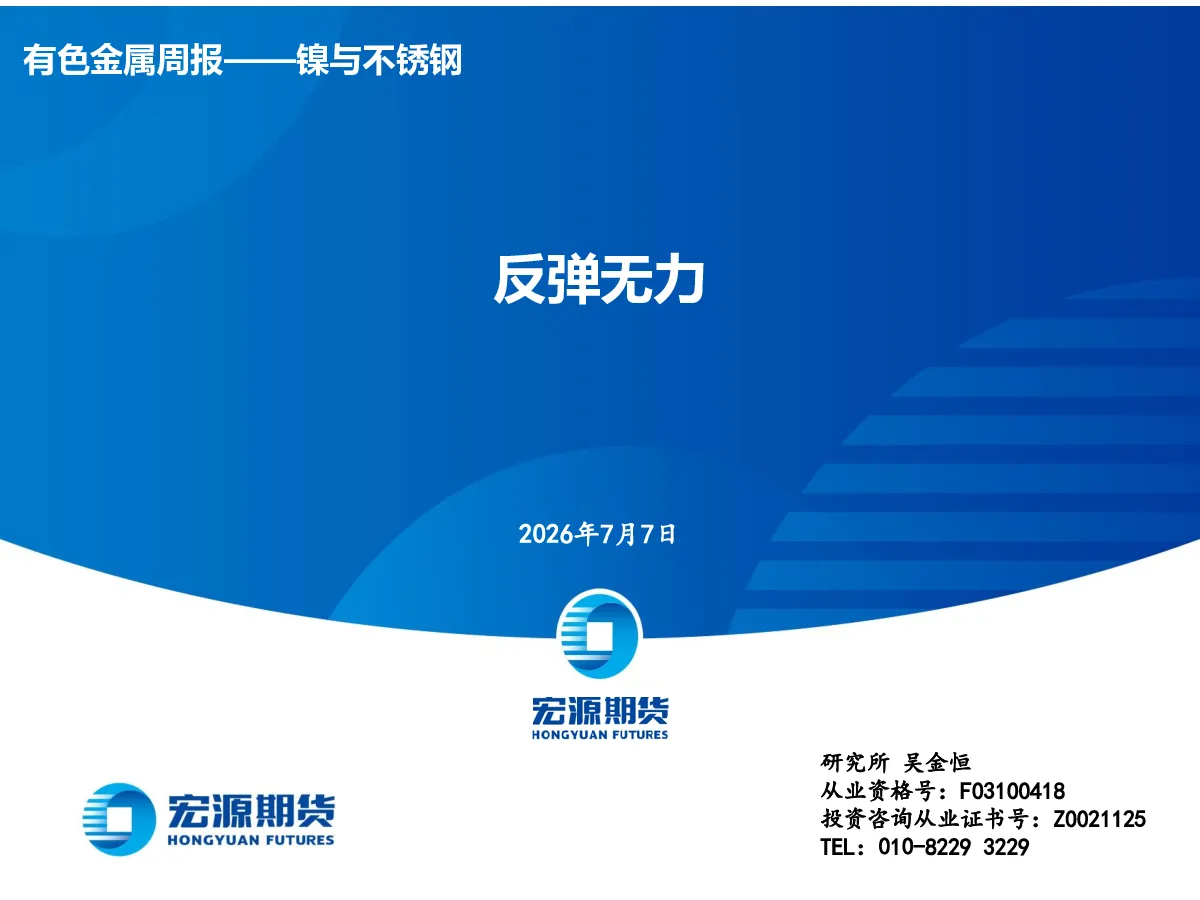 有色金属周报——镍与不锈钢

反弹无力

2026年7月7日

宏源期货
HONGYUAN FUTURES

宏源期货
HONGYUAN FUTURES

研究所 吴金恒
从业资格号：F03100418
投资咨询从业证书号：Z0021125
TEL：010-8229 3229